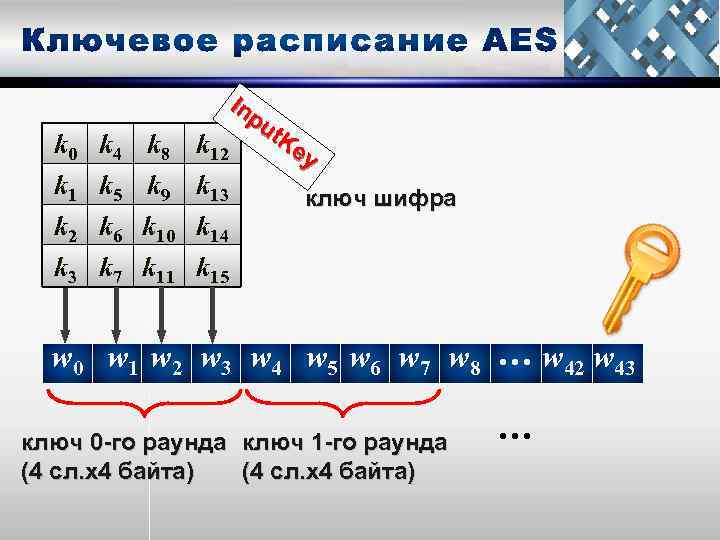 Ключевое расписание AES

InputKey

| $k_0$ | $k_4$ | $k_8$ | $k_{12}$ |
|---|---|---|---|
| $k_1$ | $k_5$ | $k_9$ | $k_{13}$ |
| $k_2$ | $k_6$ | $k_{10}$ | $k_{14}$ |
| $k_3$ | $k_7$ | $k_{11}$ | $k_{15}$ |

ключ шифра

| $w_0$ | $w_1$ | $w_2$ | $w_3$ | $w_4$ | $w_5$ | $w_6$ | $w_7$ | $w_8$ | ... | $w_{42}$ | $w_{43}$ |
|---|---|---|---|---|---|---|---|---|---|---|---|

ключ 0-го раунда (4 сл.х4 байта)

ключ 1-го раунда (4 сл.х4 байта)

...